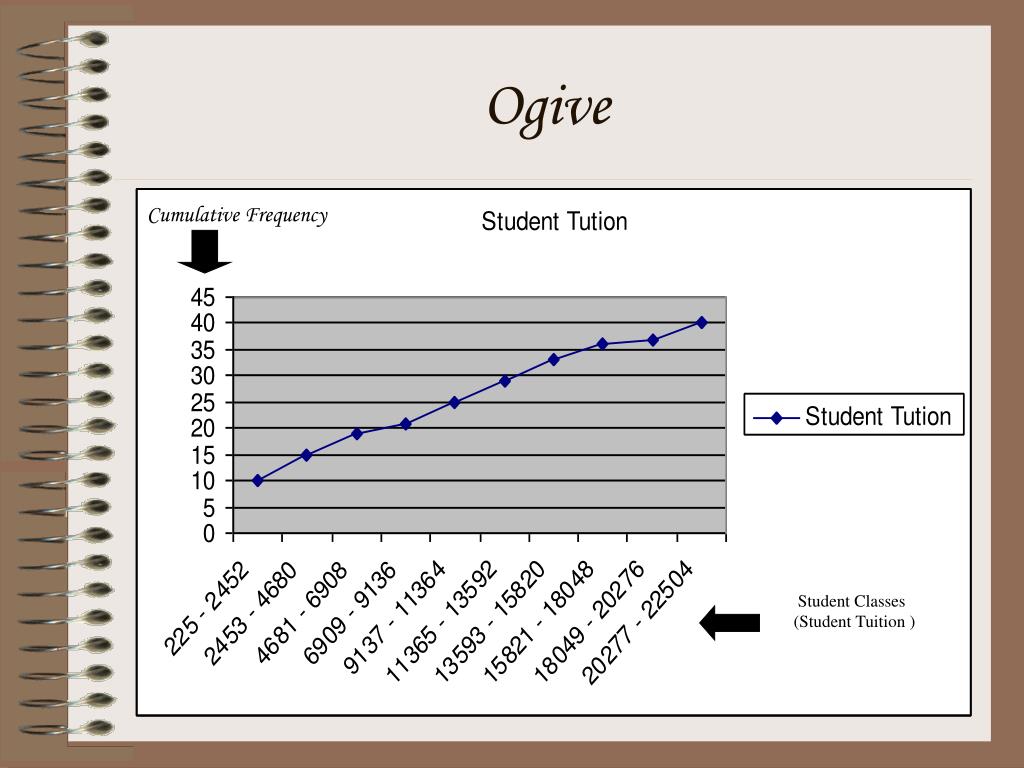 Ogive

Cumulative Frequency

Student Tution

45
40
35
30
25
20
15
10
5
0

225 - 2452
2453 - 4680
4681 - 6908
6909 - 9136
9137 - 11364
11365 - 13592
13593 - 15820
15821 - 18048
18049 - 20276
20277 - 22504

Student Tution

Student Classes
(Student Tuition )